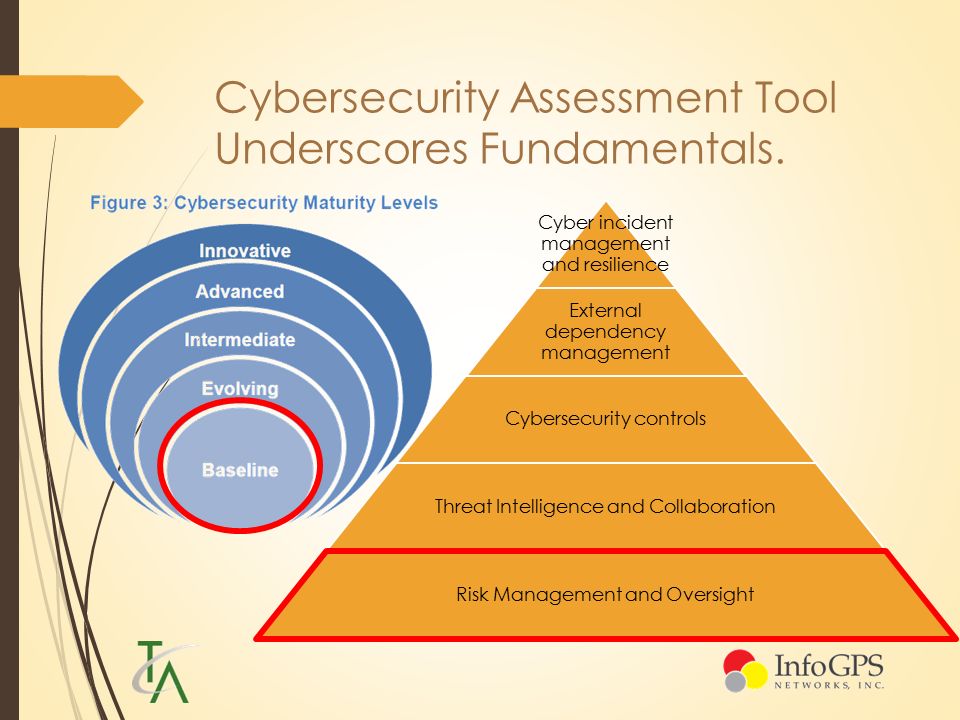 Cybersecurity Assessment Tool Underscores Fundamentals.

Figure 3: Cybersecurity Maturity Levels

Innovative

Advanced

Intermediate

Evolving

Baseline

Cyber incident management and resilience

External dependency management

Cybersecurity controls

Threat Intelligence and Collaboration

Risk Management and Oversight

TA

InfoGPS NETWORKS, INC.